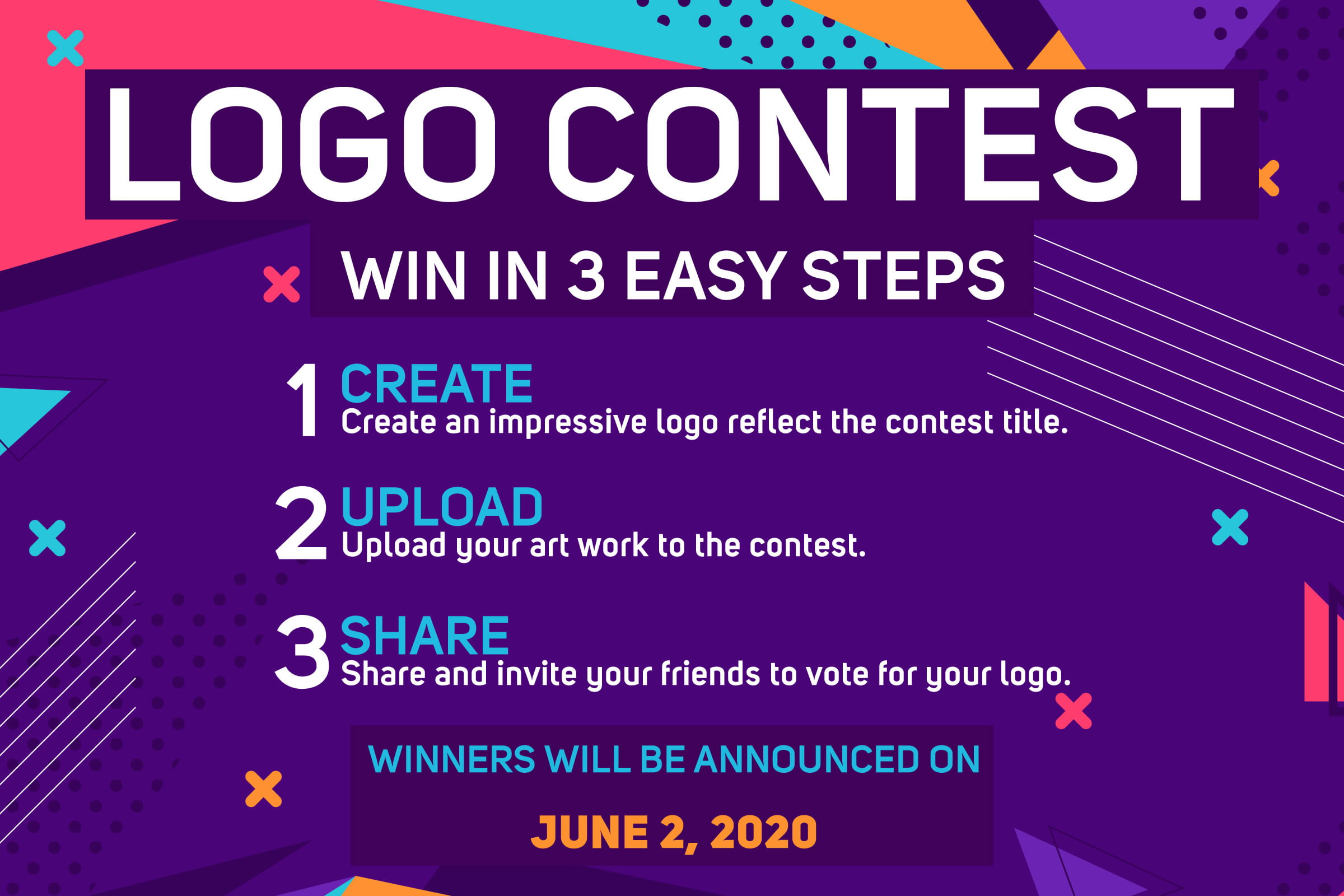 LOGO CONTEST

WIN IN 3 EASY STEPS

1 CREATE
Create an impressive logo reflect the contest title.

2 UPLOAD
Upload your art work to the contest.

3 SHARE
Share and invite your friends to vote for your logo.

WINNERS WILL BE ANNOUNCED ON

JUNE 2, 2020